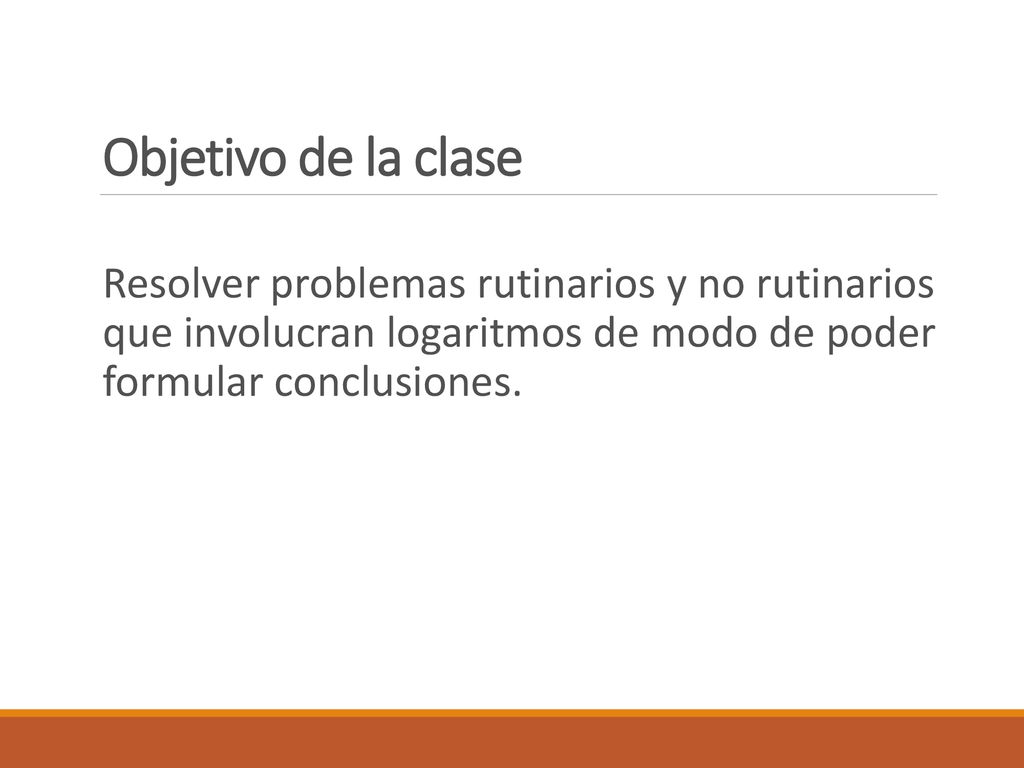 Objetivo de la clase

Resolver problemas rutinarios y no rutinarios que involucran logaritmos de modo de poder formular conclusiones.